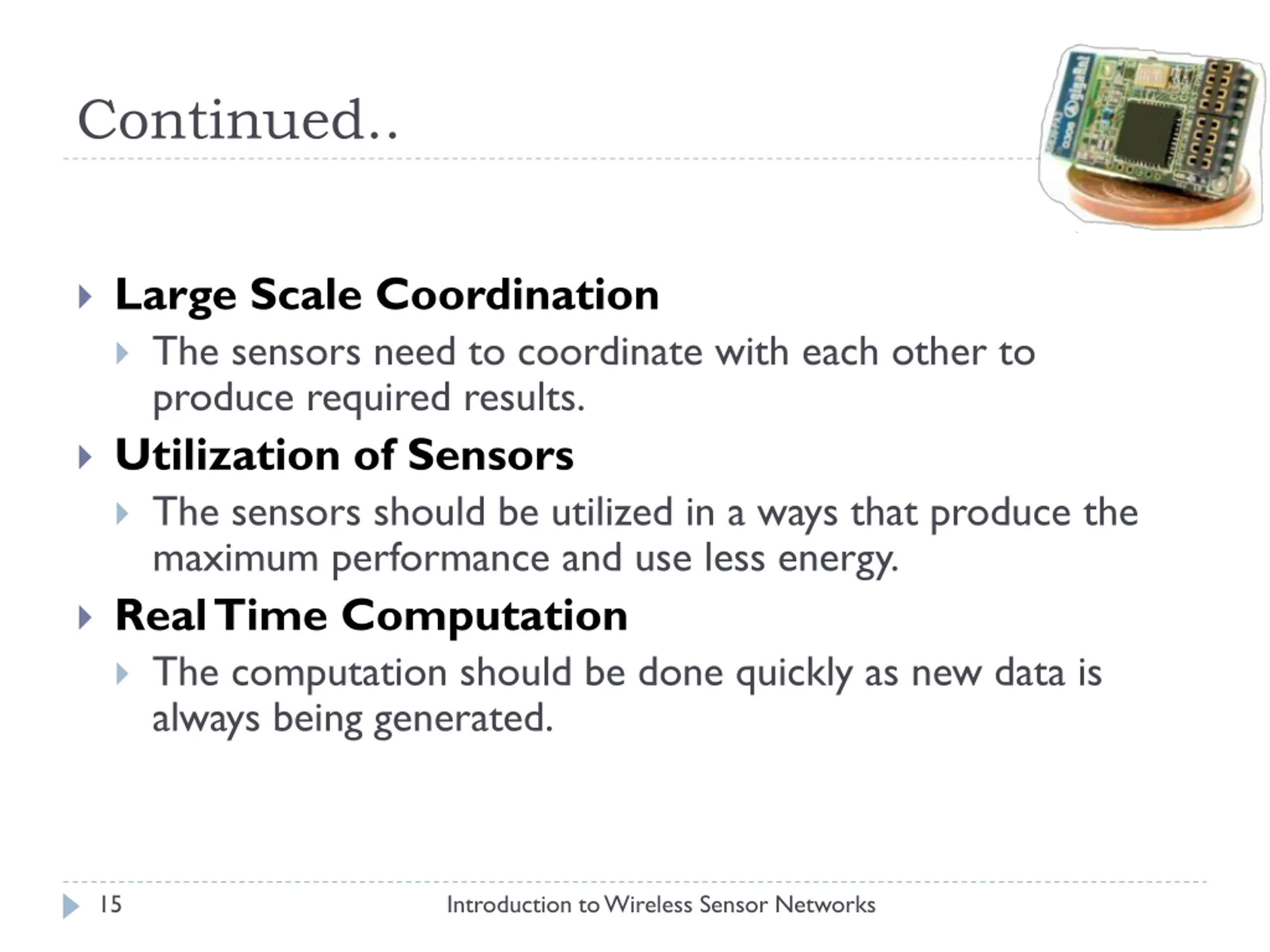 Continued..

Large Scale Coordination

The sensors need to coordinate with each other to produce required results.

Utilization of Sensors

The sensors should be utilized in a ways that produce the maximum performance and use less energy.

Real Time Computation

The computation should be done quickly as new data is always being generated.

15 Introduction to Wireless Sensor Networks